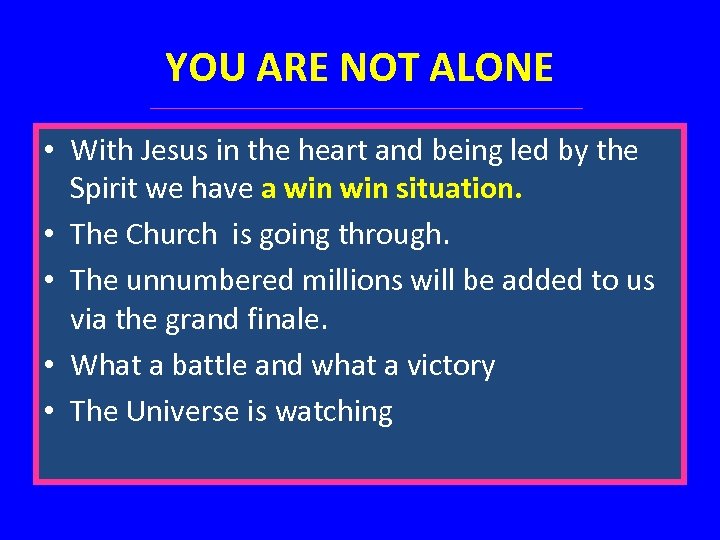 YOU ARE NOT ALONE

• With Jesus in the heart and being led by the Spirit we have a win win situation.
• The Church is going through.
• The unnumbered millions will be added to us via the grand finale.
• What a battle and what a victory
• The Universe is watching